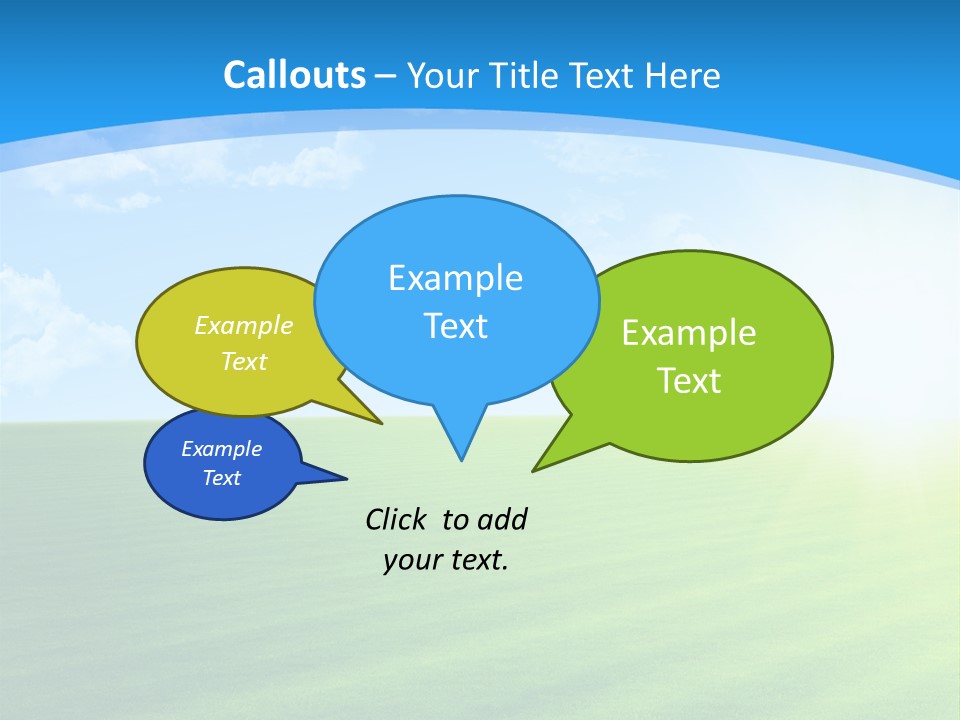 Callouts – Your Title Text Here

Example Text

Example Text

Example Text

Example Text

Click to add your text.